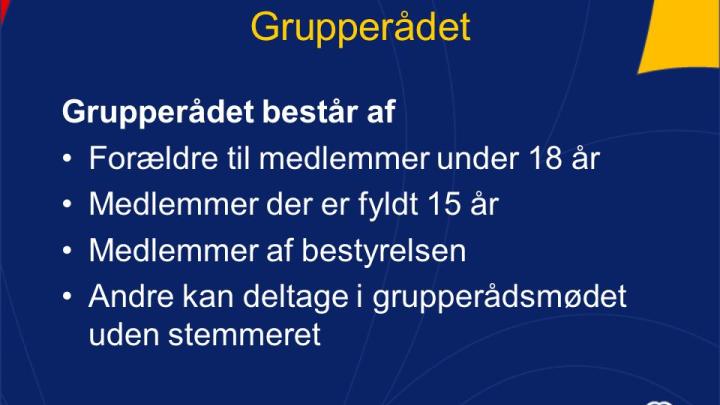 Grupperådet

Grupperådet består af

• Forældre til medlemmer under 18 år
• Medlemmer der er fyldt 15 år
• Medlemmer af bestyrelsen
• Andre kan deltage i grupperådsmødet uden stemmeret